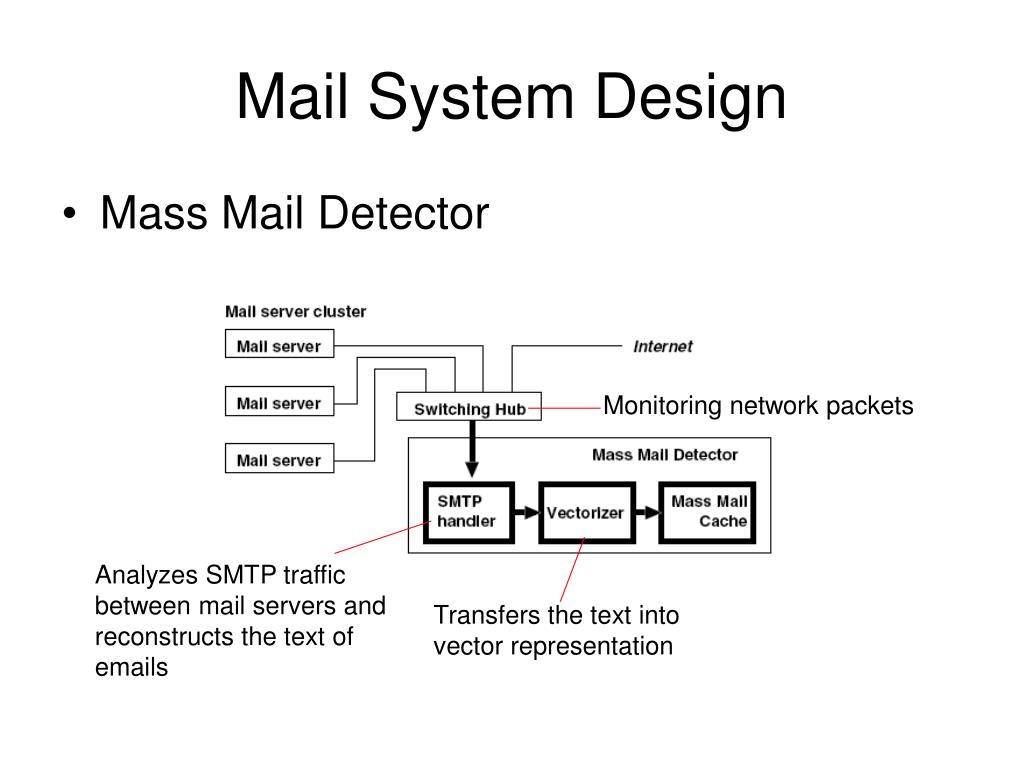 Mail System Design

• Mass Mail Detector

Mail server cluster

Mail server

Mail server

Mail server

Internet

Switching Hub

Monitoring network packets

Mass Mail Detector

SMTP handler

Vectorizer

Mass Mail Cache

Analyzes SMTP traffic between mail servers and reconstructs the text of emails

Transfers the text into vector representation